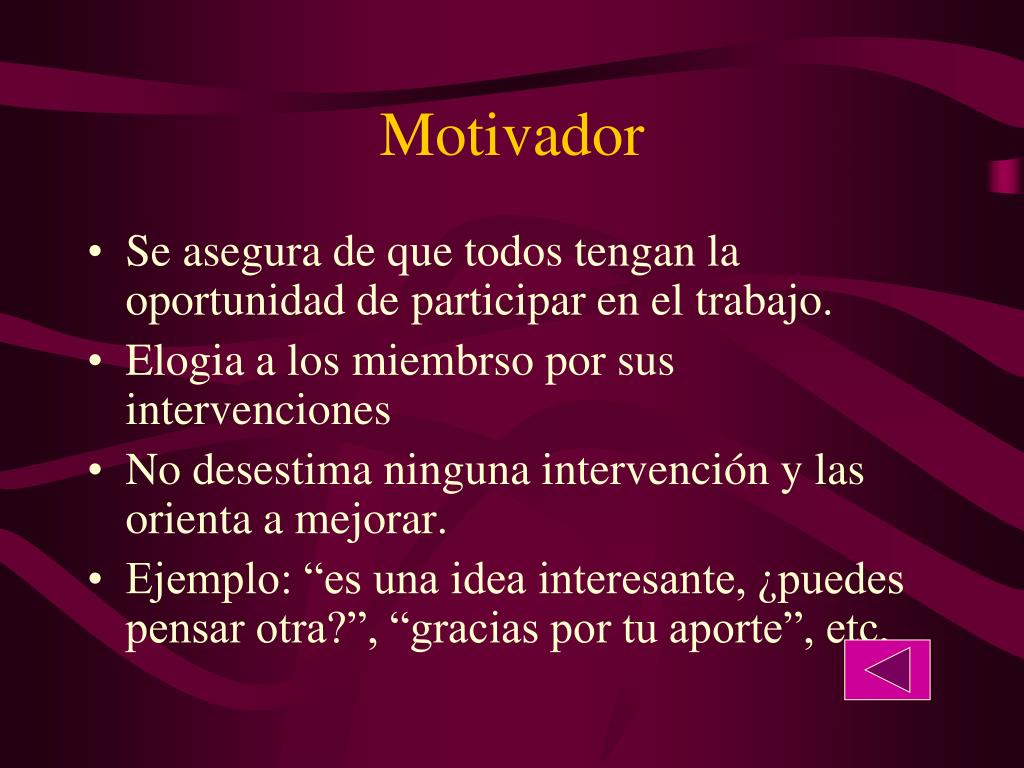 Motivador

• Se asegura de que todos tengan la oportunidad de participar en el trabajo.
• Elogia a los miembrso por sus intervenciones
• No desestima ninguna intervención y las orienta a mejorar.
• Ejemplo: “es una idea interesante, ¿puedes pensar otra?”, “gracias por tu aporte”, etc.